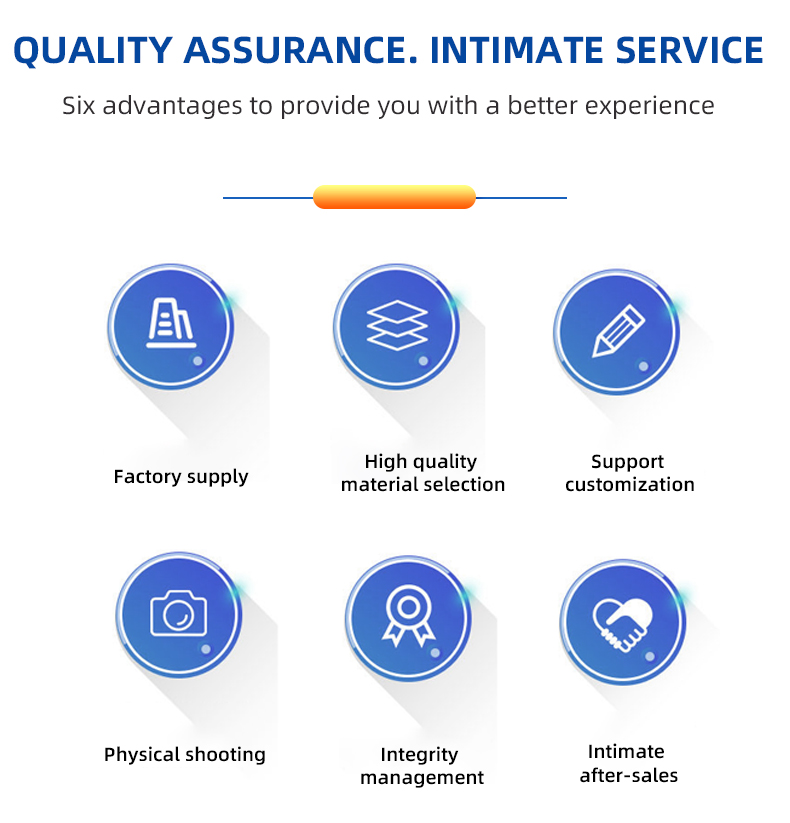 QUALITY ASSURANCE. INTIMATE SERVICE

Six advantages to provide you with a better experience

Factory supply

High quality material selection

Support customization

Physical shooting

Integrity management

Intimate after-sales